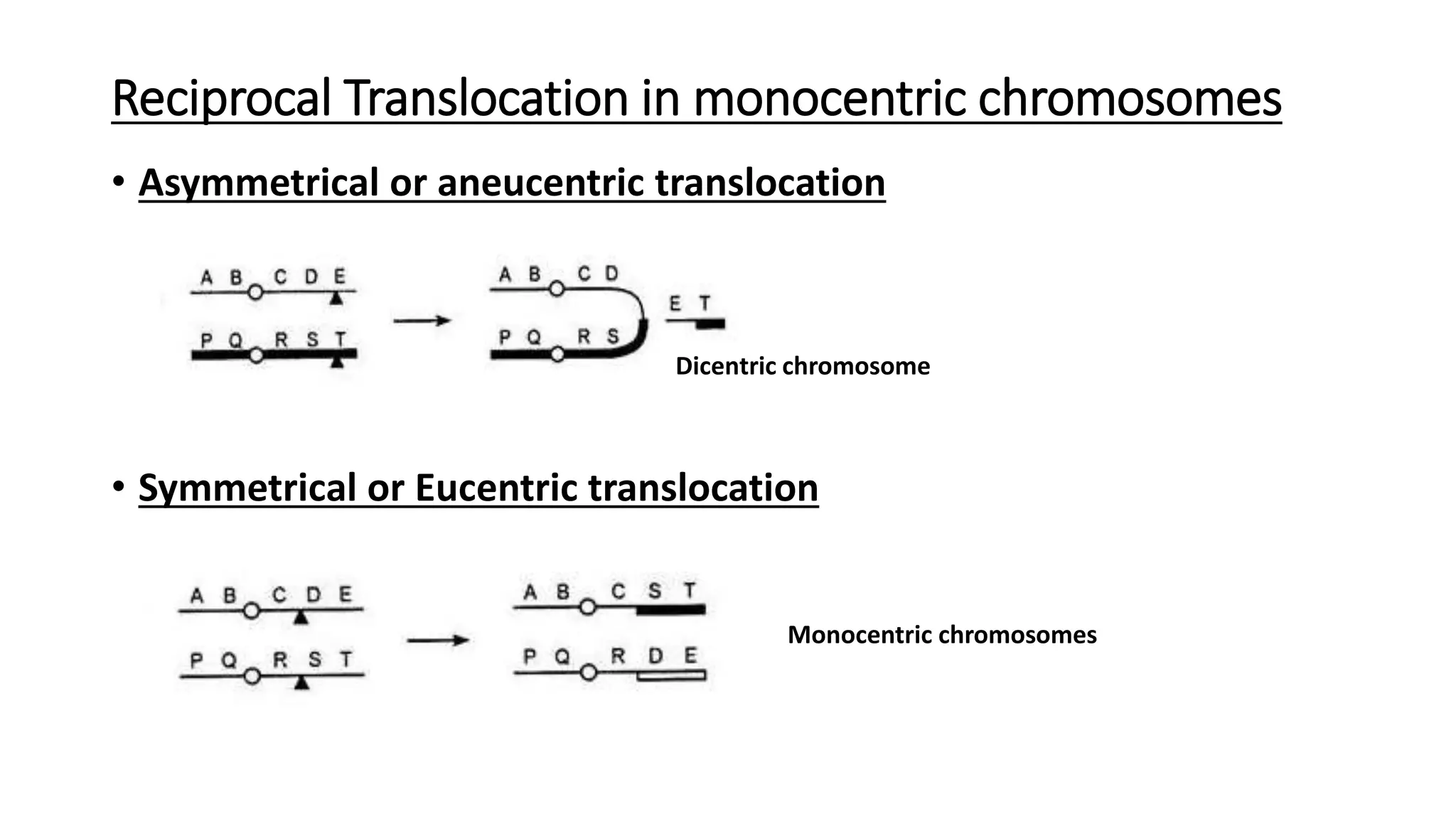 Reciprocal Translocation in monocentric chromosomes

• Asymmetrical or aneucentric translocation

A B C D E
P Q R S T
A B C D
P Q R S
E T
Dicentric chromosome

• Symmetrical or Eucentric translocation

A B C D E
P Q R S T
A B C S T
P Q R D E
Monocentric chromosomes